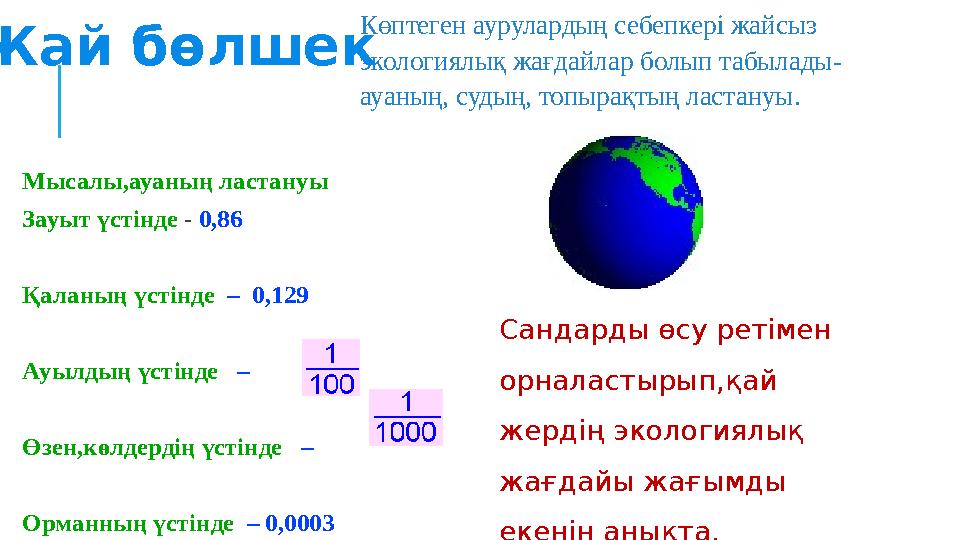 Қай бөлшек

Көптеген аурулардың себепкері жайсыз экологиялық жағдайлар болып табылады- ауаның, судың, топырақтың ластануы.

Мысалы,ауаның ластануы

Зауыт үстінде - 0,86

Қаланың үстінде – 0,129

Ауылдың үстінде – $\frac{1}{100}$

Өзен,көлдердің үстінде – $\frac{1}{1000}$

Орманның үстінде – 0,0003

Сандарды өсу ретімен орналастырып,қай жердің экологиялық жағдайы жағымды екенін анықта.